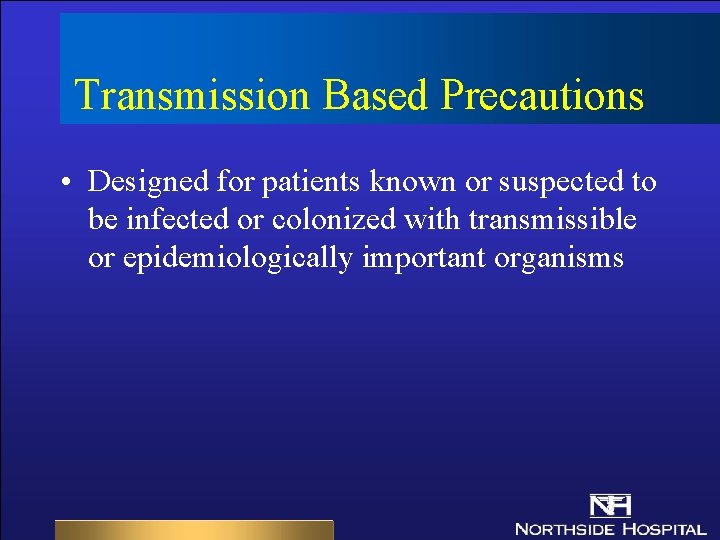 Transmission Based Precautions

• Designed for patients known or suspected to be infected or colonized with transmissible or epidemiologically important organisms

NH
NORTHSIDE HOSPITAL